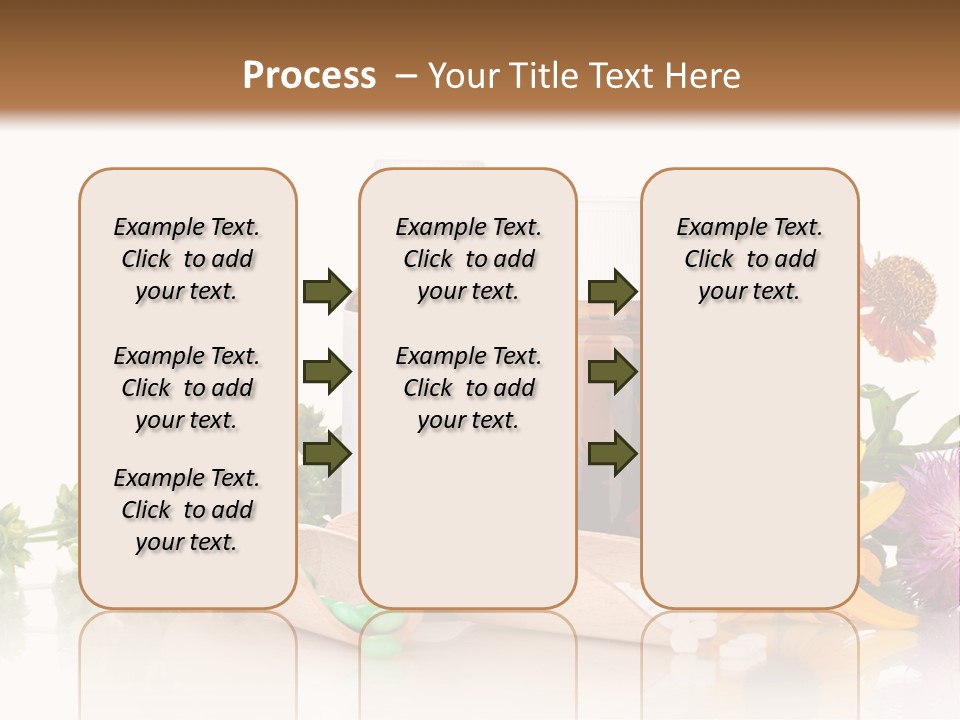 Process – Your Title Text Here

Example Text. Click to add your text.

Example Text. Click to add your text.

Example Text. Click to add your text.

Example Text. Click to add your text.

Example Text. Click to add your text.

Example Text. Click to add your text.